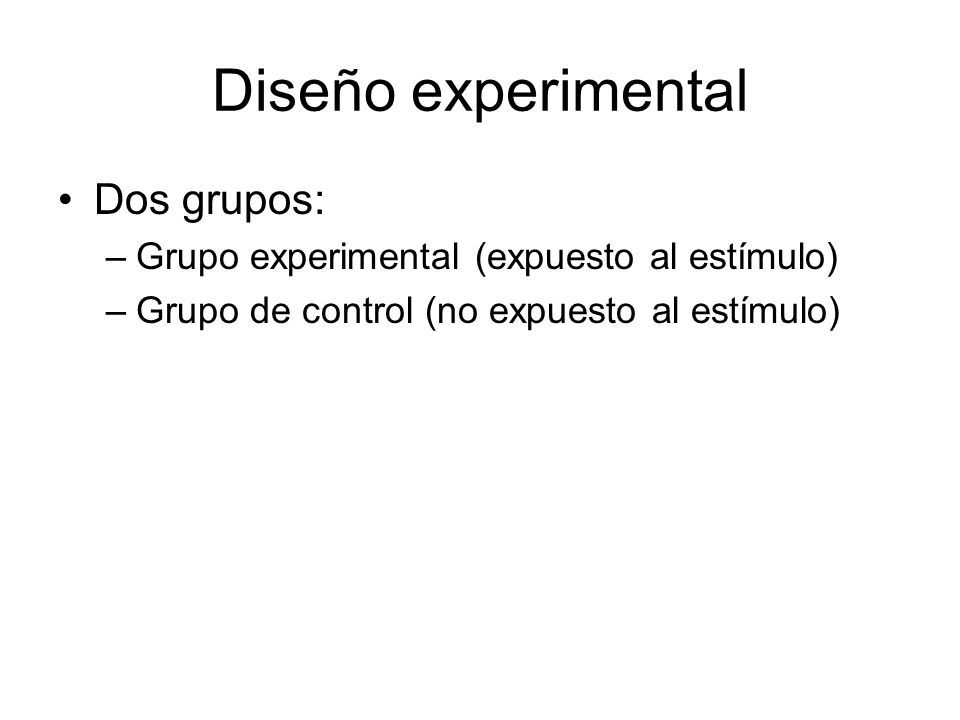 Diseño experimental

• Dos grupos:
– Grupo experimental (expuesto al estímulo)
– Grupo de control (no expuesto al estímulo)